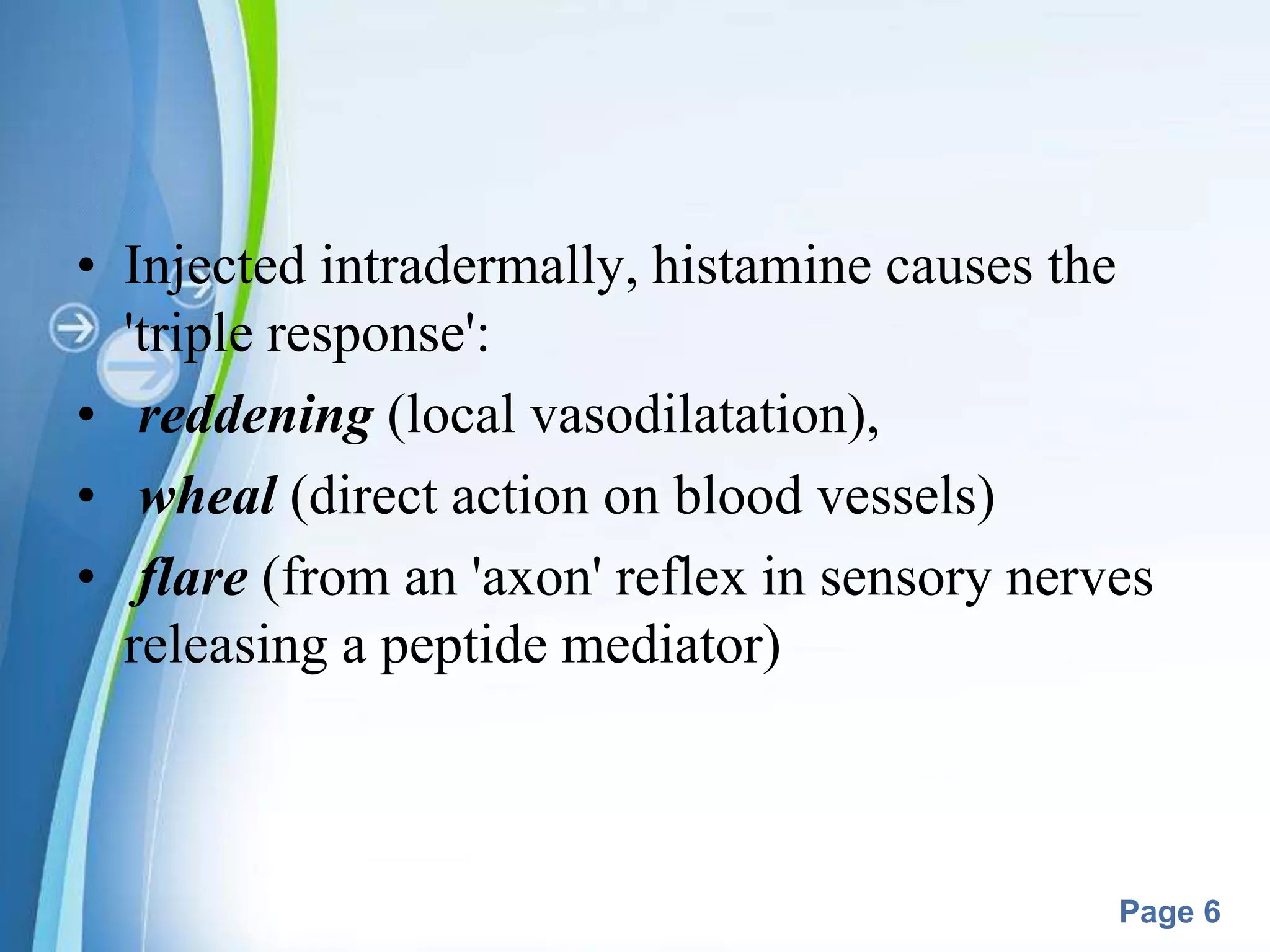 • Injected intradermally, histamine causes the 'triple response':

• reddening (local vasodilatation),

• wheal (direct action on blood vessels)

• flare (from an 'axon' reflex in sensory nerves releasing a peptide mediator)

Page 6